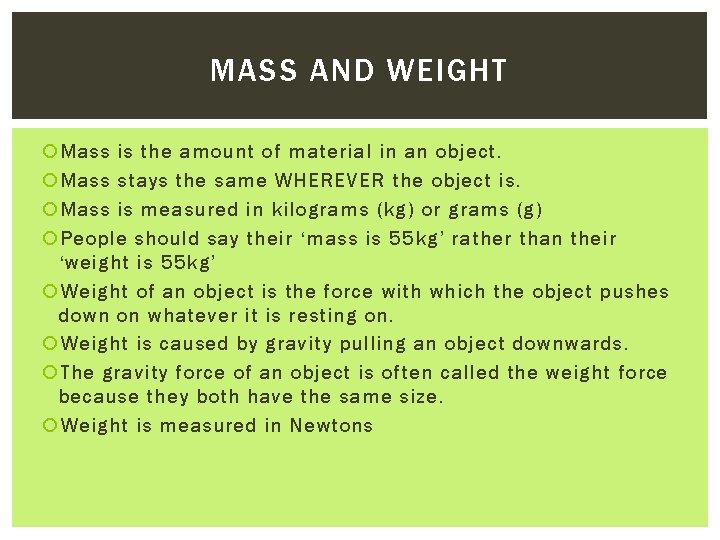 MASS AND WEIGHT

Mass is the amount of material in an object.

Mass stays the same WHEREVER the object is.

Mass is measured in kilograms (kg) or grams (g)

People should say their ‘mass is 55kg’ rather than their ‘weight is 55kg’

Weight of an object is the force with which the object pushes down on whatever it is resting on.

Weight is caused by gravity pulling an object downwards.

The gravity force of an object is often called the weight force because they both have the same size.

Weight is measured in Newtons